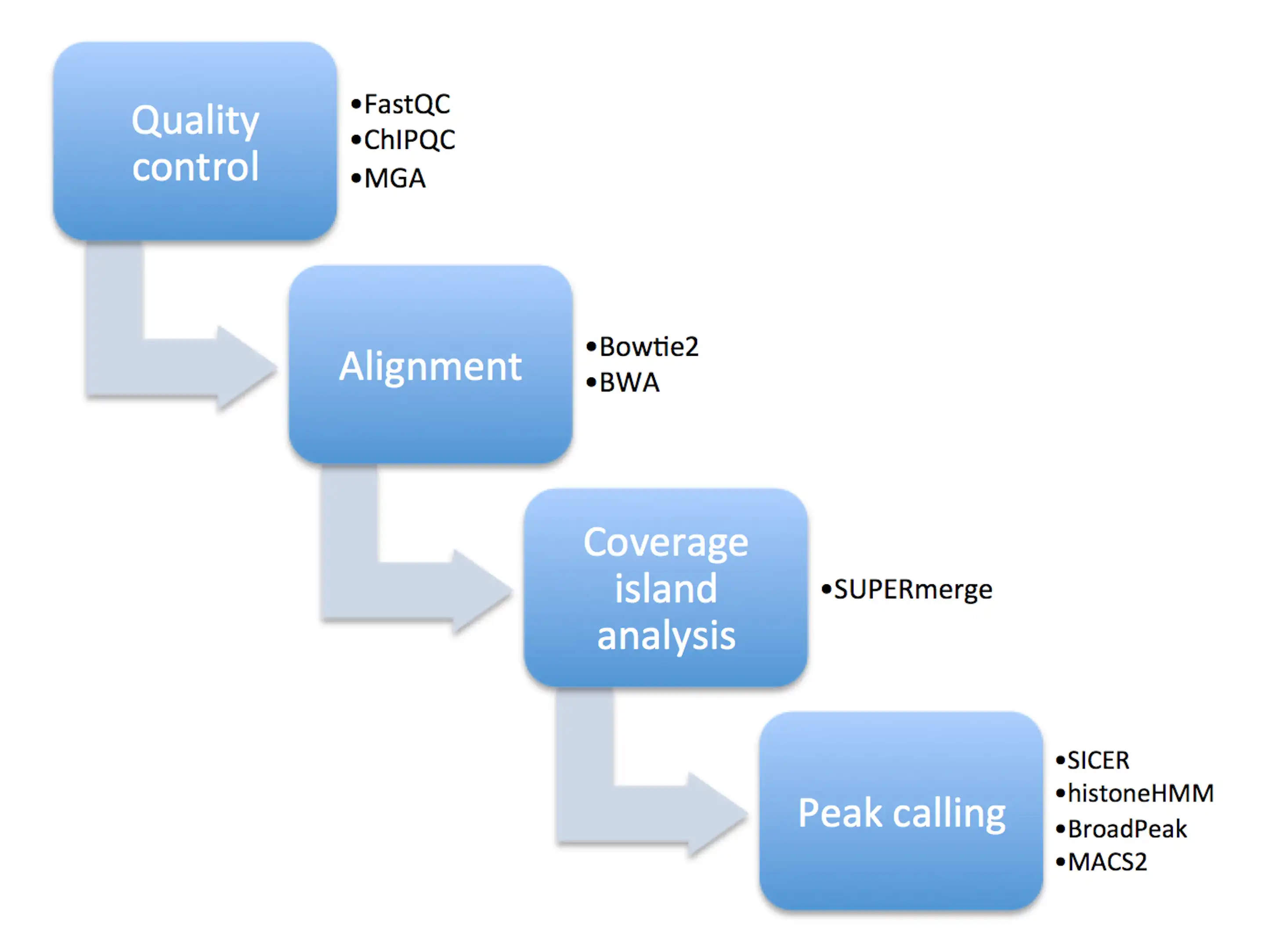 Quality control

•FastQC
•ChIPQC
•MGA

Alignment

•Bowtie2
•BWA

Coverage island analysis

•SUPERmerge

Peak calling

•SICER
•histoneHMM
•BroadPeak
•MACS2